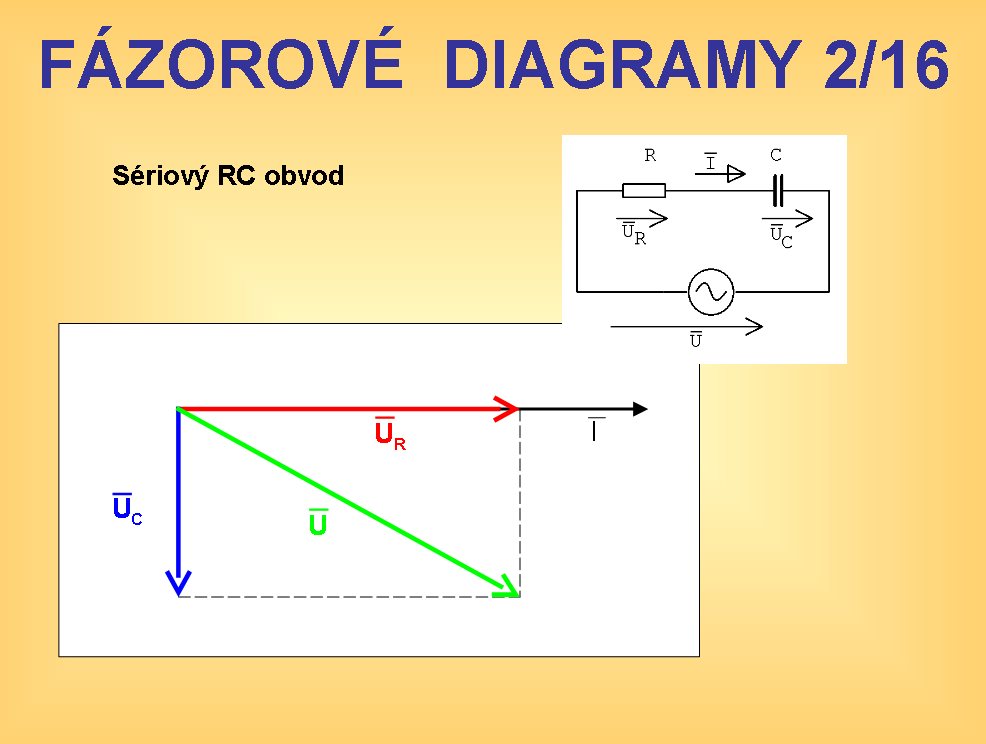 FÁZOROVÉ DIAGRAMY 2/16

Sériový RC obvod

R
$\overline{I}$
C
$\overline{U}_R$
$\overline{U}_C$
$\overline{U}$

$\overline{U}_R$
$\overline{I}$
$\overline{U}_C$
$\overline{U}$